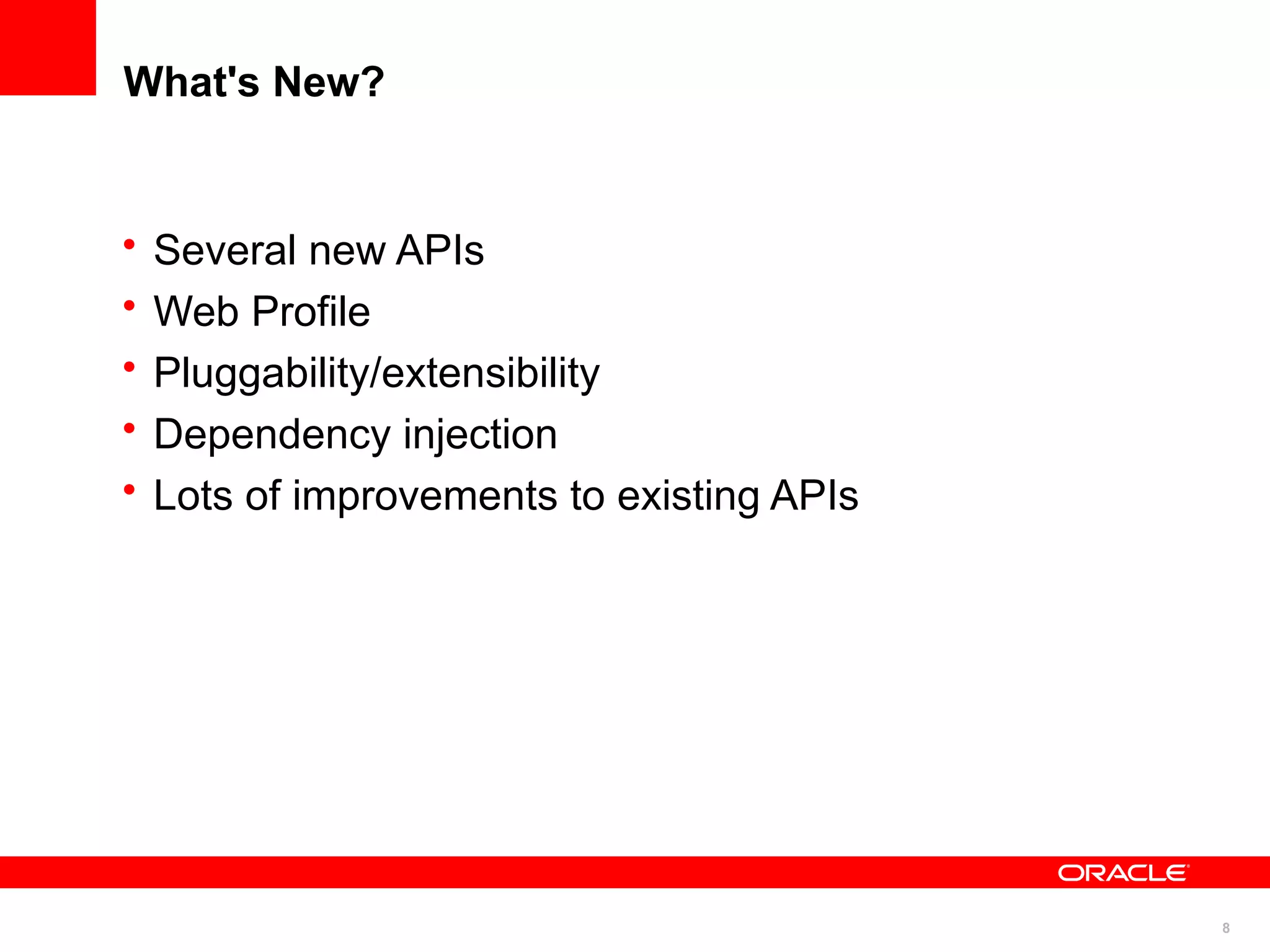 What's New?

• Several new APIs
• Web Profile
• Pluggability/extensibility
• Dependency injection
• Lots of improvements to existing APIs

ORACLE

8